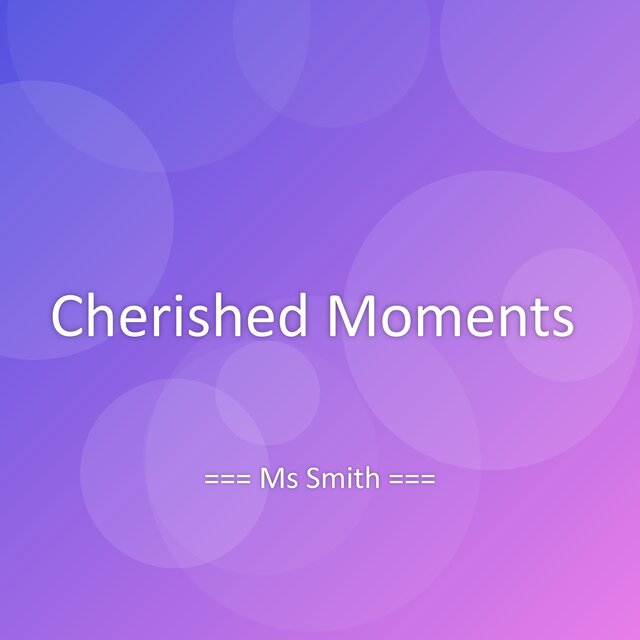 Cherished Moments

=== Ms Smith ===